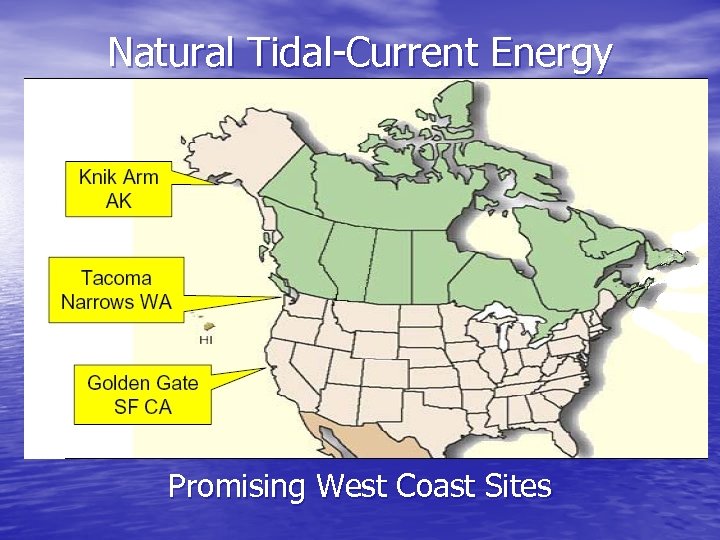 Natural Tidal-Current Energy

Knik Arm AK

Tacoma Narrows WA

HI

Golden Gate SF CA

Promising West Coast Sites